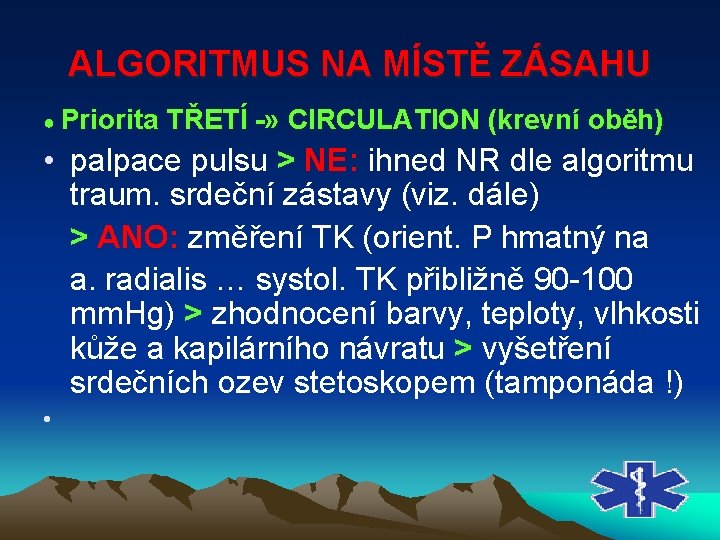 ALGORITMUS NA MÍSTĚ ZÁSAHU

• Priorita TŘETÍ -» CIRCULATION (krevní oběh)

• palpace pulsu > NE: ihned NR dle algoritmu traum. srdeční zástavy (viz. dále)

> ANO: změření TK (orient. P hmatný na

a. radialis … systol. TK přibližně 90-100 mmHg) > zhodnocení barvy, teploty, vlhkosti kůže a kapilárního návratu > vyšetření srdečních ozev stetoskopem (tamponáda !)

•